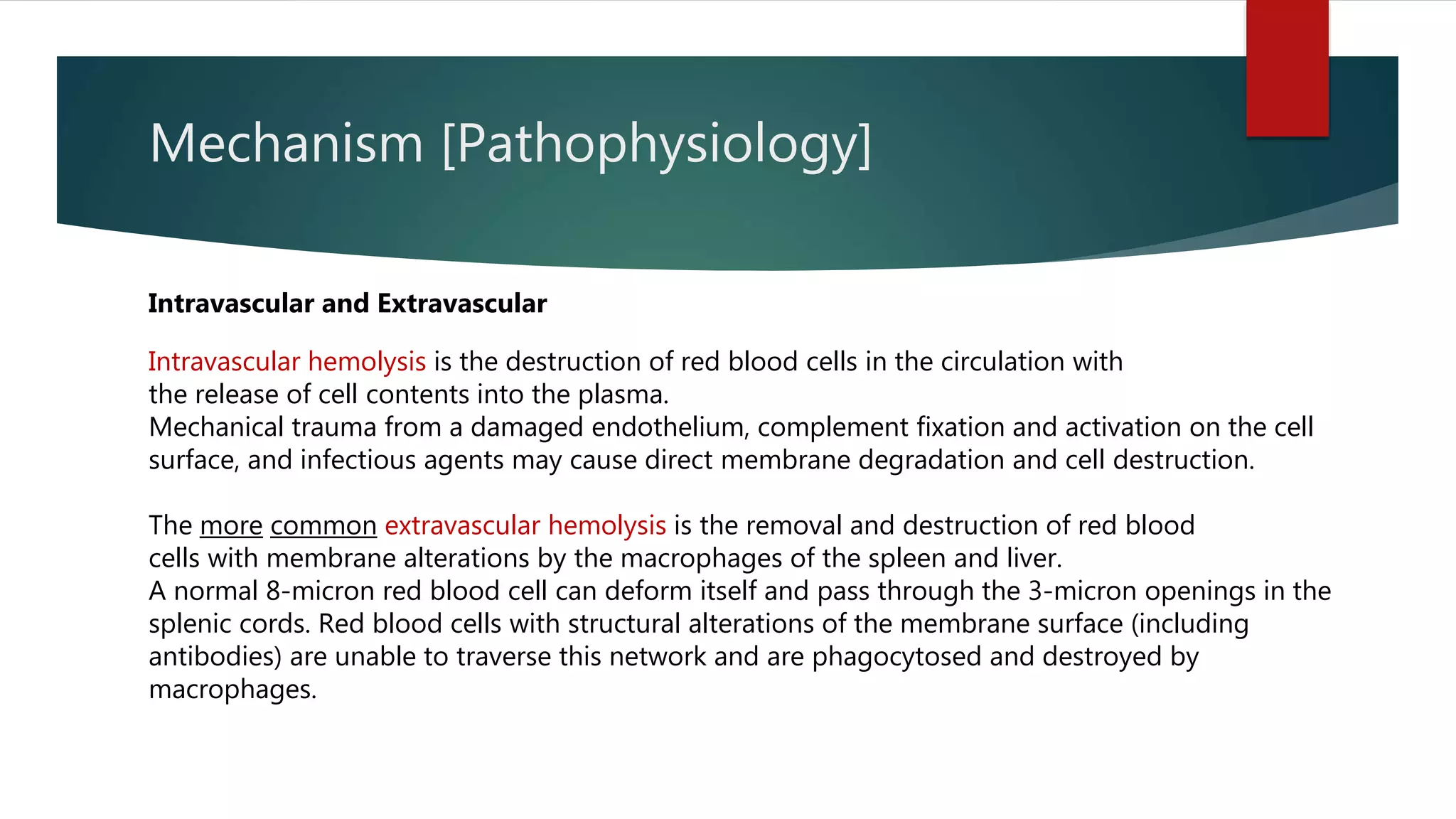 Mechanism [Pathophysiology]

Intravascular and Extravascular

Intravascular hemolysis is the destruction of red blood cells in the circulation with the release of cell contents into the plasma.
Mechanical trauma from a damaged endothelium, complement fixation and activation on the cell surface, and infectious agents may cause direct membrane degradation and cell destruction.

The more common extravascular hemolysis is the removal and destruction of red blood cells with membrane alterations by the macrophages of the spleen and liver.
A normal 8-micron red blood cell can deform itself and pass through the 3-micron openings in the splenic cords. Red blood cells with structural alterations of the membrane surface (including antibodies) are unable to traverse this network and are phagocytosed and destroyed by macrophages.